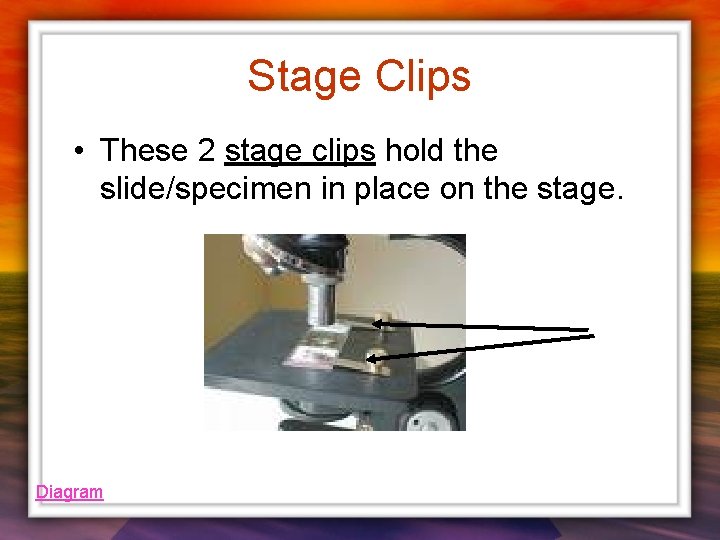 Stage Clips

• These 2 stage clips hold the slide/specimen in place on the stage.

Diagram